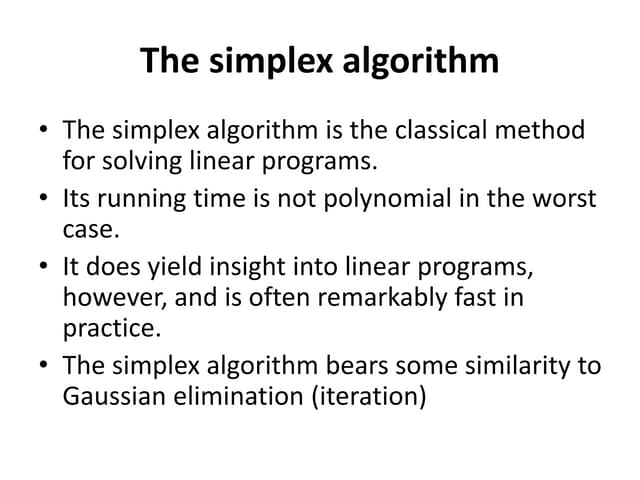 The simplex algorithm

• The simplex algorithm is the classical method for solving linear programs.
• Its running time is not polynomial in the worst case.
• It does yield insight into linear programs, however, and is often remarkably fast in practice.
• The simplex algorithm bears some similarity to Gaussian elimination (iteration)